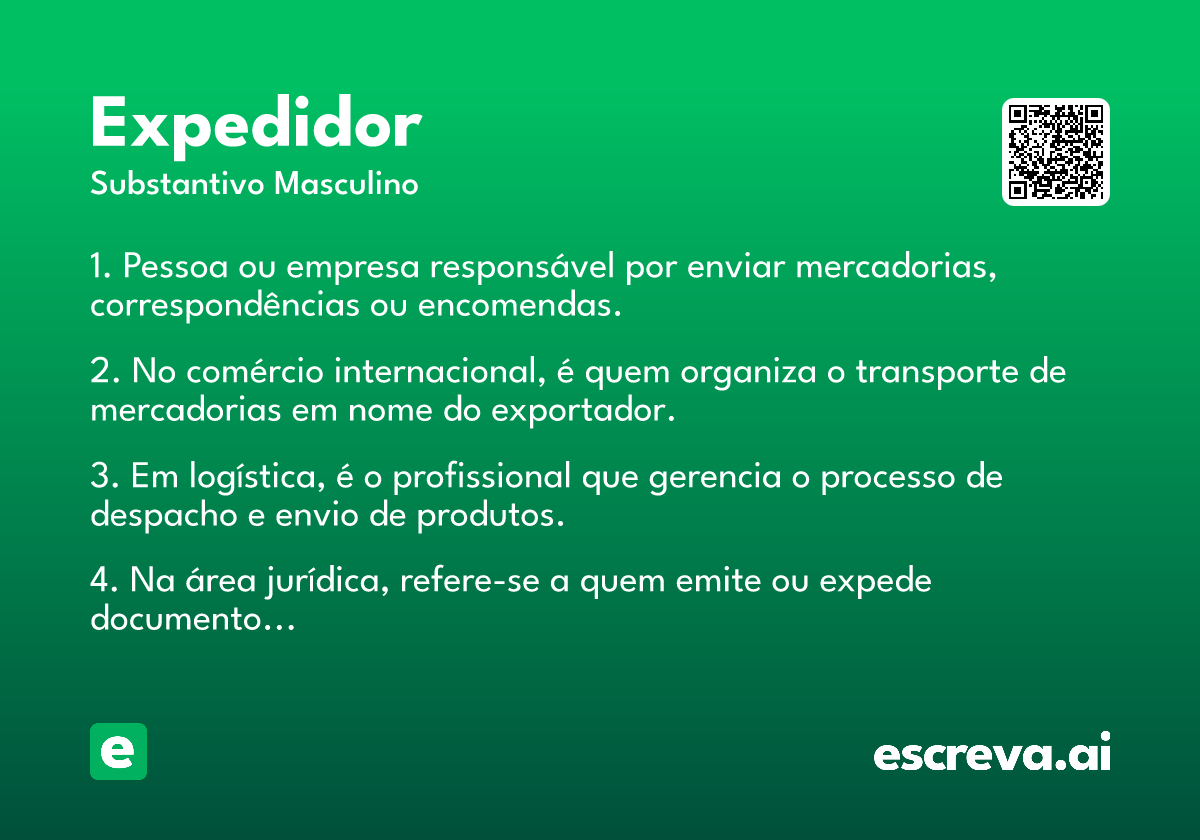 Expedidor
Substantivo Masculino

1. Pessoa ou empresa responsável por enviar mercadorias, correspondências ou encomendas.

2. No comércio internacional, é quem organiza o transporte de mercadorias em nome do exportador.

3. Em logística, é o profissional que gerencia o processo de despacho e envio de produtos.

4. Na área jurídica, refere-se a quem emite ou expede documento...

e

escreva.ai